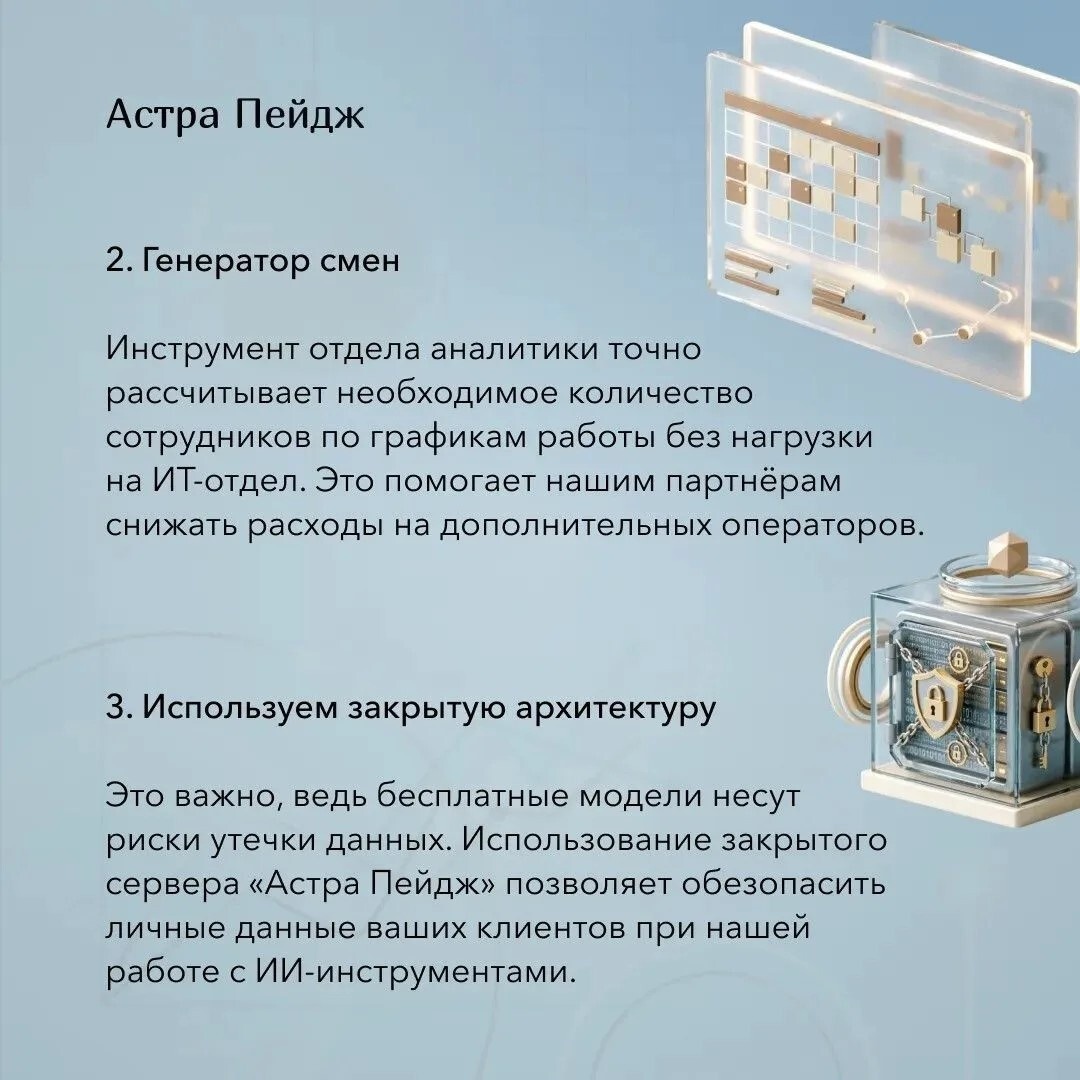 Астра Пейдж

2. Генератор смен

Инструмент отдела аналитики точно рассчитывает необходимое количество сотрудников по графикам работы без нагрузки на ИТ-отдел. Это помогает нашим партнёрам снижать расходы на дополнительных операторов.

3. Используем закрытую архитектуру

Это важно, ведь бесплатные модели несут риски утечки данных. Использование закрытого сервера «Астра Пейдж» позволяет обезопасить личные данные ваших клиентов при нашей работе с ИИ-инструментами.